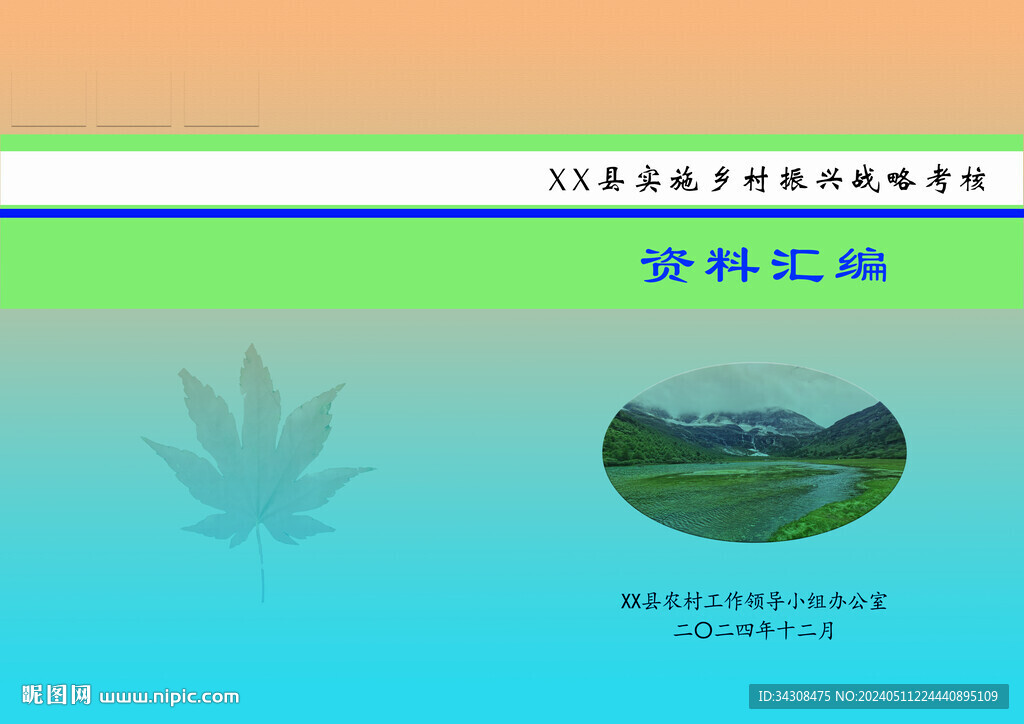 XX县实施乡村振兴战略考核

资料汇编

XX县农村工作领导小组办公室
二〇二四年十二月

昵图网 www.nipic.com

ID:34308475 NO:20240511224440895109